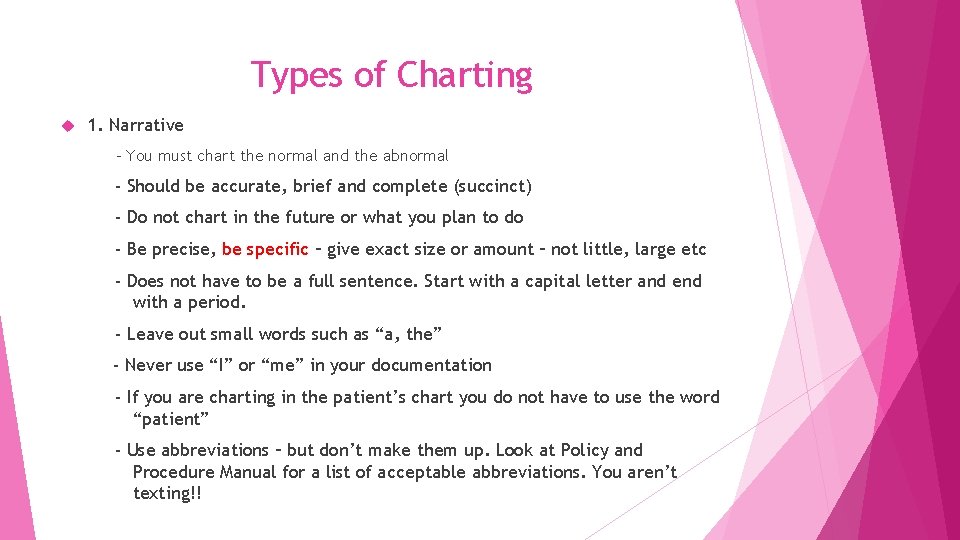 Types of Charting

1. Narrative

- You must chart the normal and the abnormal

- Should be accurate, brief and complete (succinct)

- Do not chart in the future or what you plan to do

- Be precise, be specific – give exact size or amount – not little, large etc

- Does not have to be a full sentence. Start with a capital letter and end with a period.

- Leave out small words such as “a, the”

- Never use “I” or “me” in your documentation

- If you are charting in the patient’s chart you do not have to use the word “patient”

- Use abbreviations – but don’t make them up. Look at Policy and Procedure Manual for a list of acceptable abbreviations. You aren’t texting!!